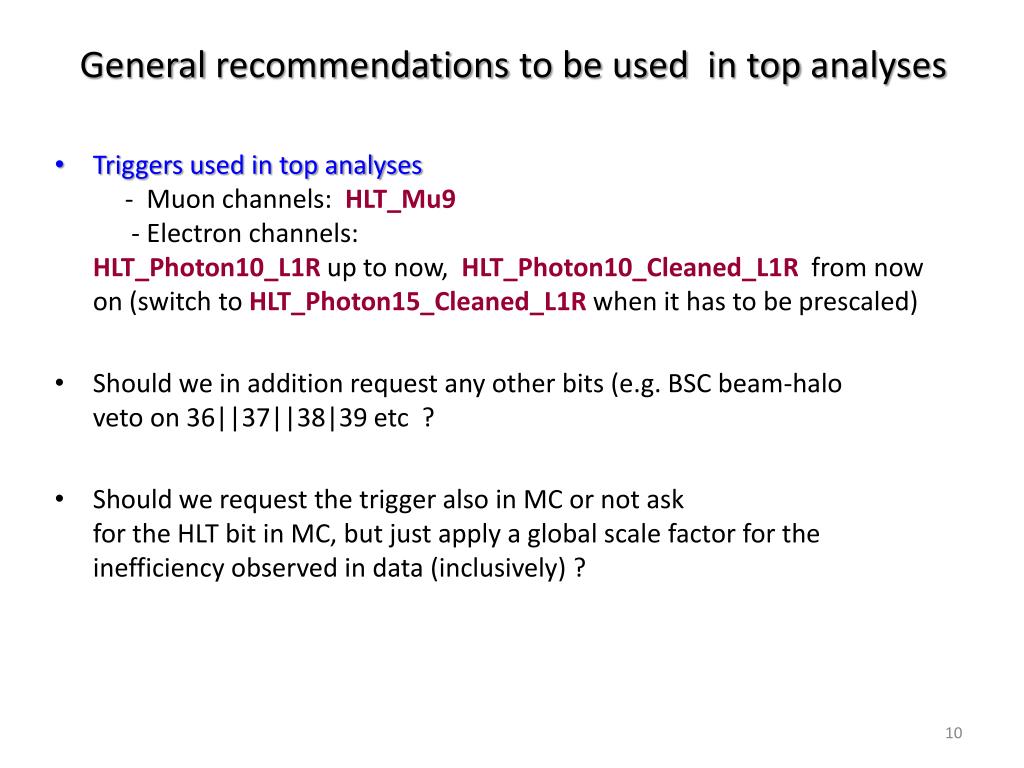 General recommendations to be used in top analyses

• Triggers used in top analyses
- Muon channels: HLT_Mu9
- Electron channels:
HLT_Photon10_L1R up to now, HLT_Photon10_Cleaned_L1R from now on (switch to HLT_Photon15_Cleaned_L1R when it has to be prescaled)

• Should we in addition request any other bits (e.g. BSC beam-halo veto on 36||37||38|39 etc ?

• Should we request the trigger also in MC or not ask for the HLT bit in MC, but just apply a global scale factor for the inefficiency observed in data (inclusively) ?

10